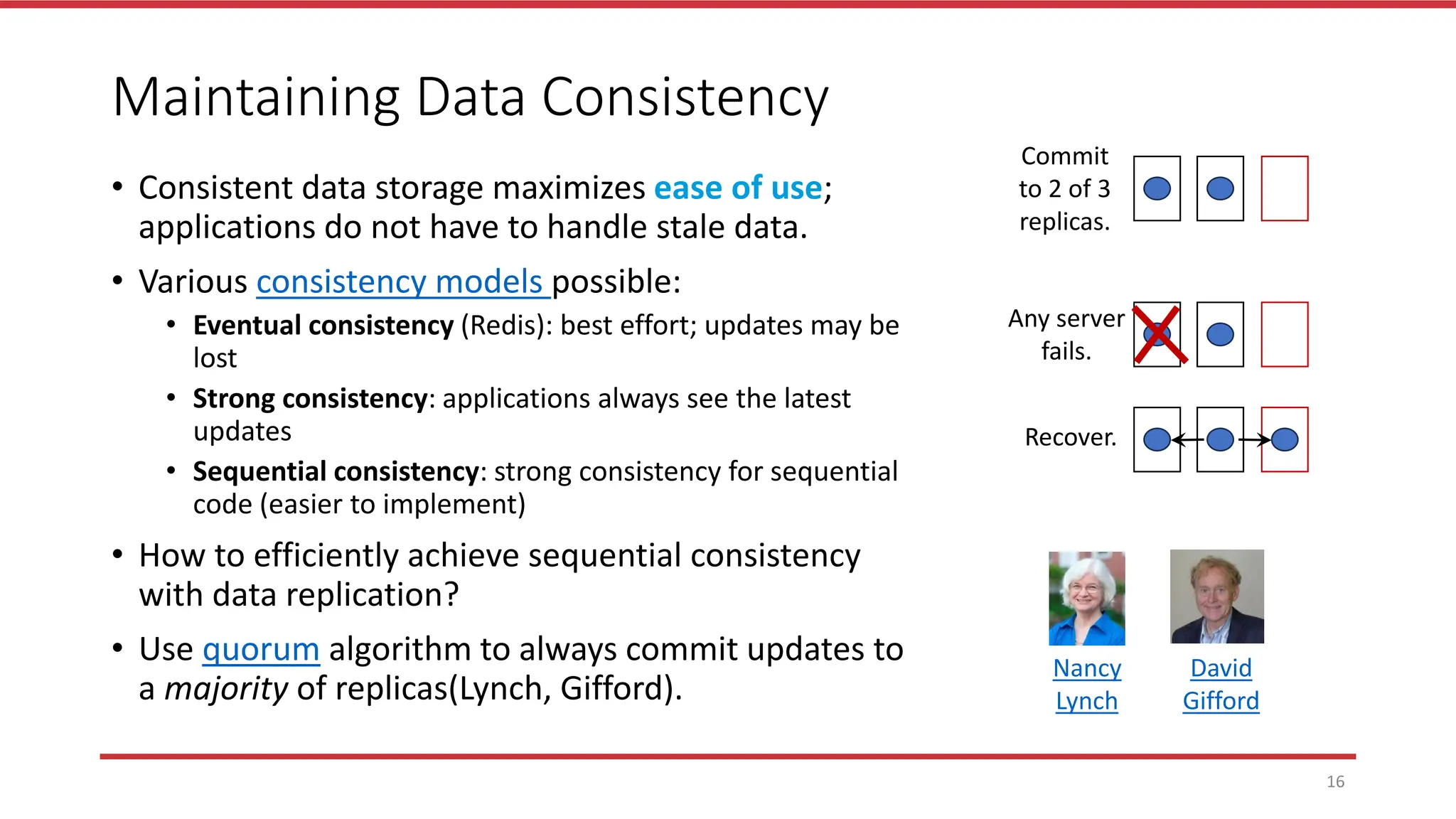 Maintaining Data Consistency

• Consistent data storage maximizes ease of use; applications do not have to handle stale data.

• Various consistency models possible:
  • Eventual consistency (Redis): best effort; updates may be lost
  • Strong consistency: applications always see the latest updates
  • Sequential consistency: strong consistency for sequential code (easier to implement)

• How to efficiently achieve sequential consistency with data replication?

• Use quorum algorithm to always commit updates to a majority of replicas(Lynch, Gifford).

Commit to 2 of 3 replicas.

Any server fails.

Recover.

Nancy Lynch

David Gifford

16